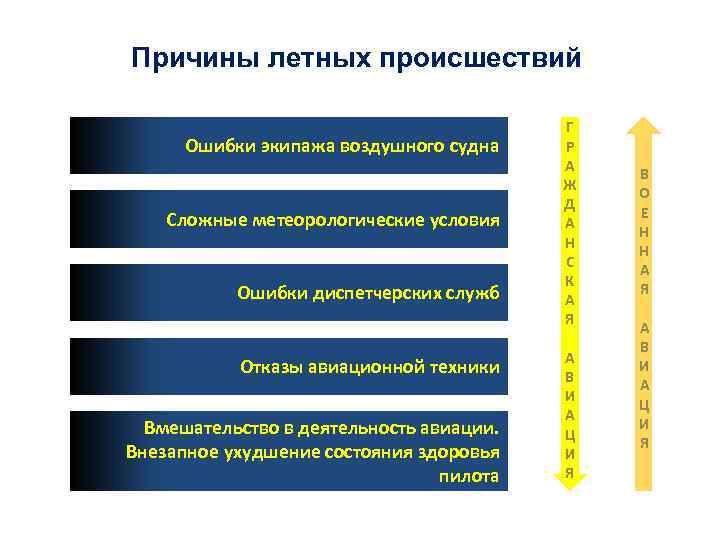 Причины летных происшествий

Ошибки экипажа воздушного судна

Сложные метеорологические условия

Ошибки диспетчерских служб

Отказы авиационной техники

Вмешательство в деятельность авиации. Внезапное ухудшение состояния здоровья пилота

ГРАЖДАНСКАЯ АВИАЦИЯ

ВОЕННАЯ АВИАЦИЯ